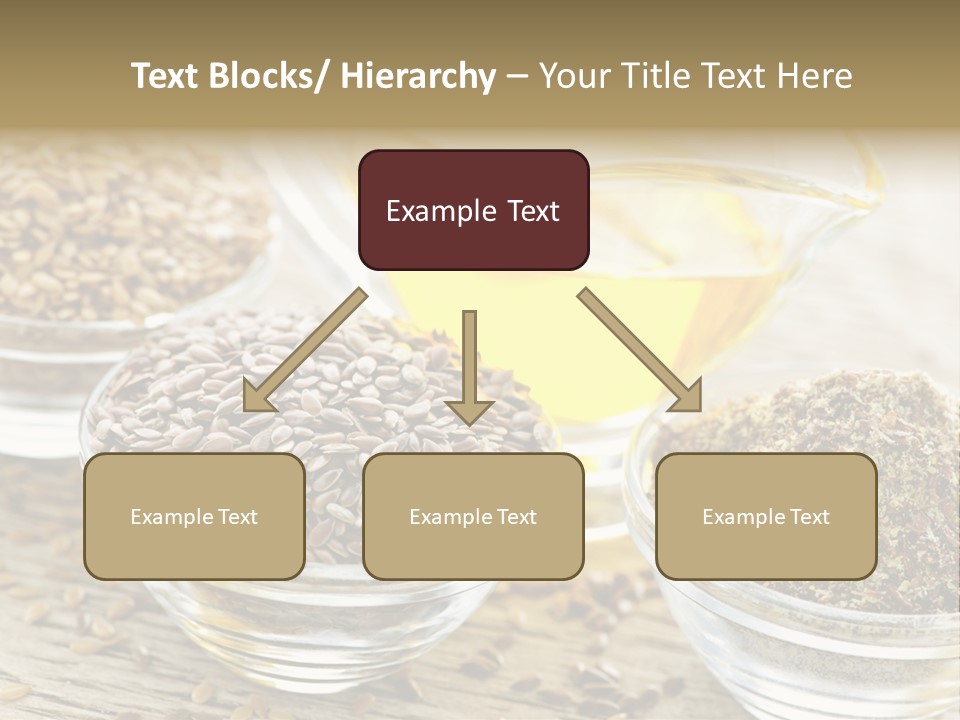 Text Blocks/ Hierarchy – Your Title Text Here

Example Text

Example Text

Example Text

Example Text